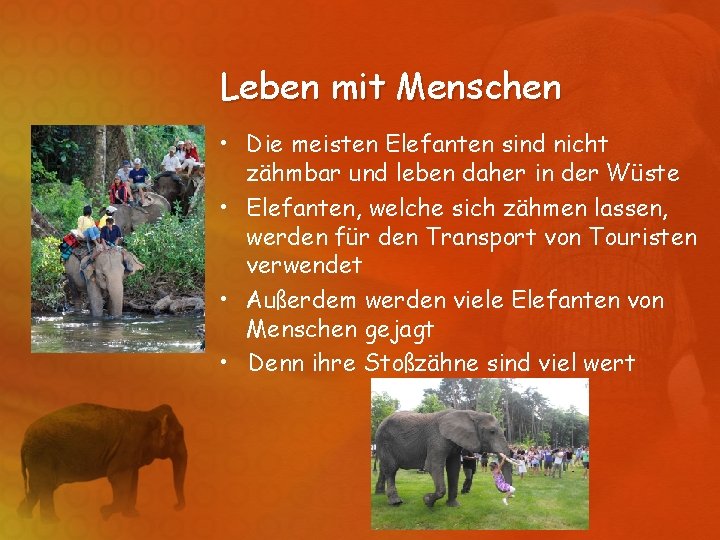 Leben mit Menschen

• Die meisten Elefanten sind nicht zähmbar und leben daher in der Wüste
• Elefanten, welche sich zähmen lassen, werden für den Transport von Touristen verwendet
• Außerdem werden viele Elefanten von Menschen gejagt
• Denn ihre Stoßzähne sind viel wert